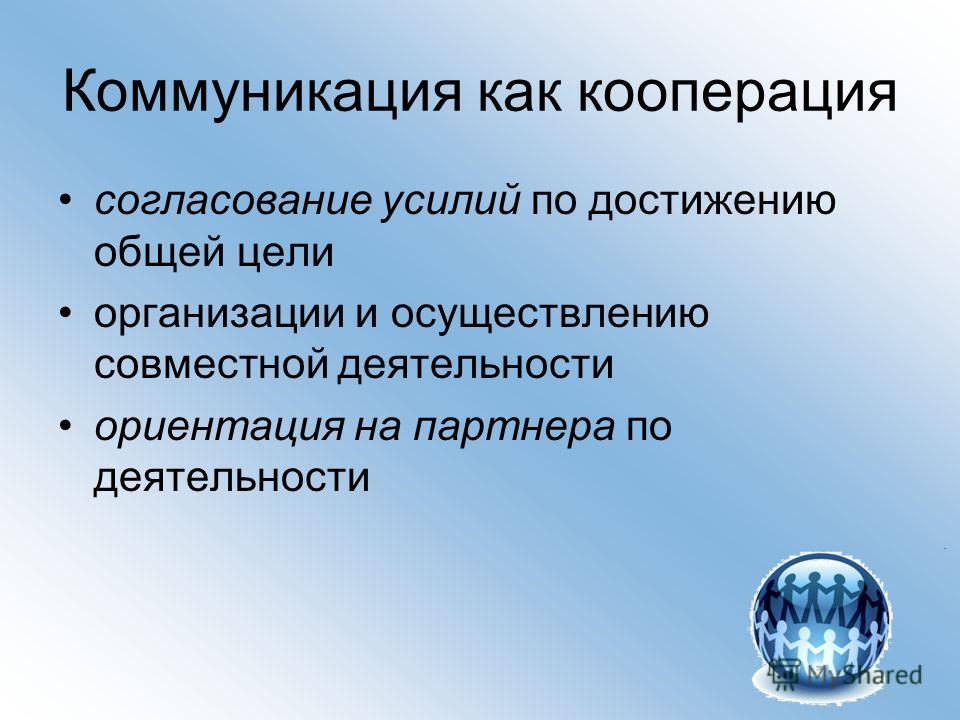 Коммуникация как кооперация

• согласование усилий по достижению общей цели
• организации и осуществлению совместной деятельности
• ориентация на партнера по деятельности

MyShared